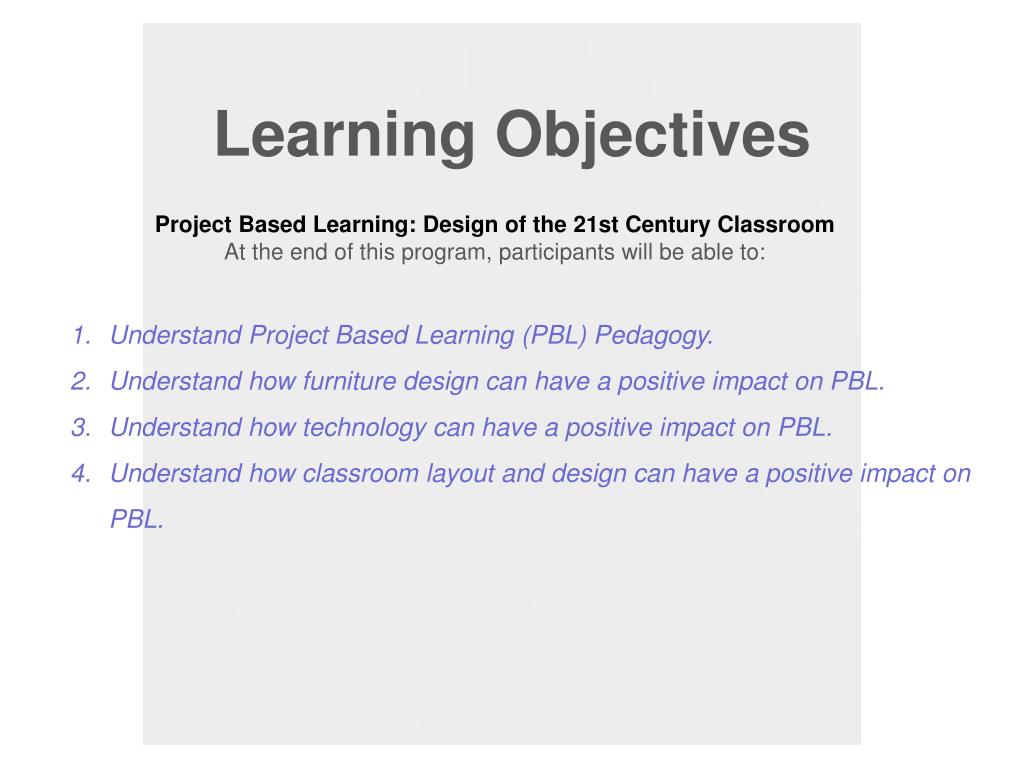 Learning Objectives

Project Based Learning: Design of the 21st Century Classroom
At the end of this program, participants will be able to:

1. Understand Project Based Learning (PBL) Pedagogy.
2. Understand how furniture design can have a positive impact on PBL.
3. Understand how technology can have a positive impact on PBL.
4. Understand how classroom layout and design can have a positive impact on PBL.